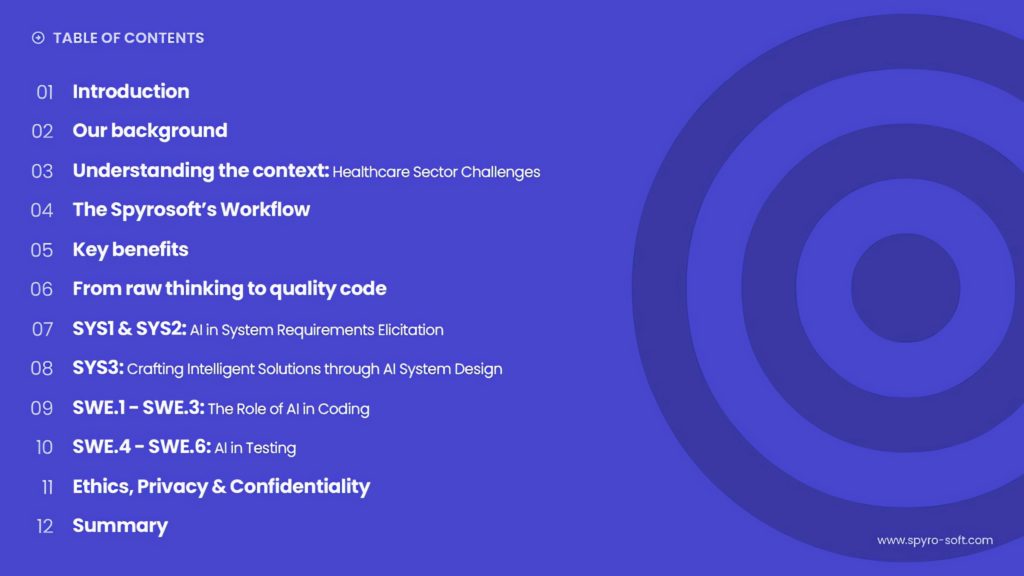 TABLE OF CONTENTS

01 Introduction
02 Our background
03 Understanding the context: Healthcare Sector Challenges
04 The Spyrosoft's Workflow
05 Key benefits
06 From raw thinking to quality code
07 SYS1 & SYS2: AI in System Requirements Elicitation
08 SYS3: Crafting Intelligent Solutions through AI System Design
09 SWE.1 - SWE.3: The Role of AI in Coding
10 SWE.4 - SWE.6: AI in Testing
11 Ethics, Privacy & Confidentiality
12 Summary

www.spyro-soft.com